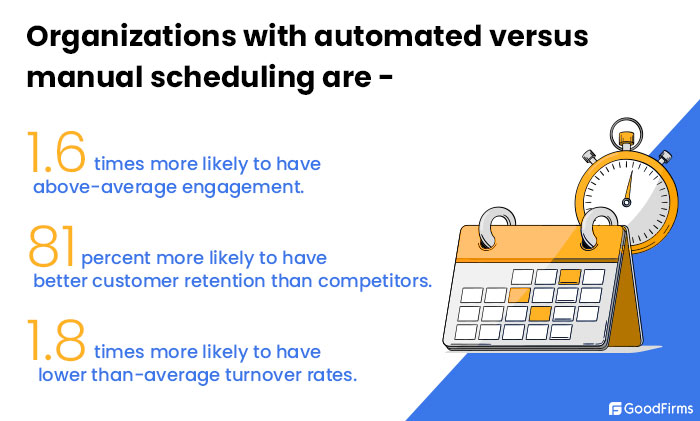 Organizations with automated versus manual scheduling are -

1.6 times more likely to have above-average engagement.

81 percent more likely to have better customer retention than competitors.

1.8 times more likely to have lower than-average turnover rates.

GoodFirms